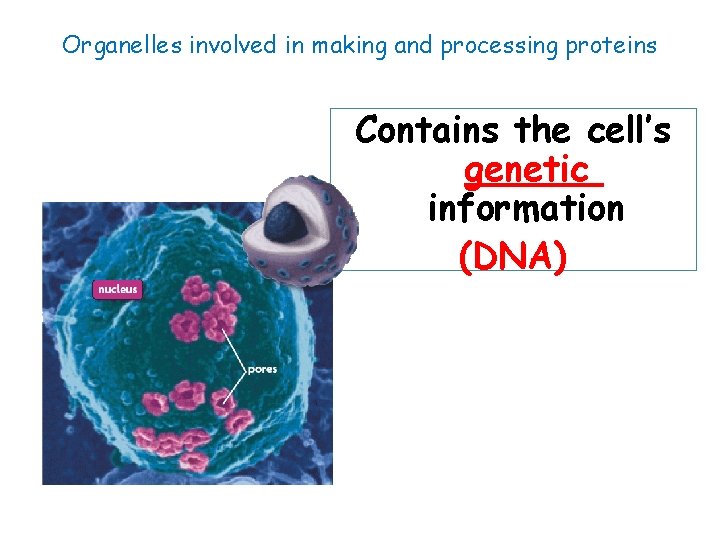 Organelles involved in making and processing proteins

Contains the cell's genetic information (DNA)

nucleus

pores